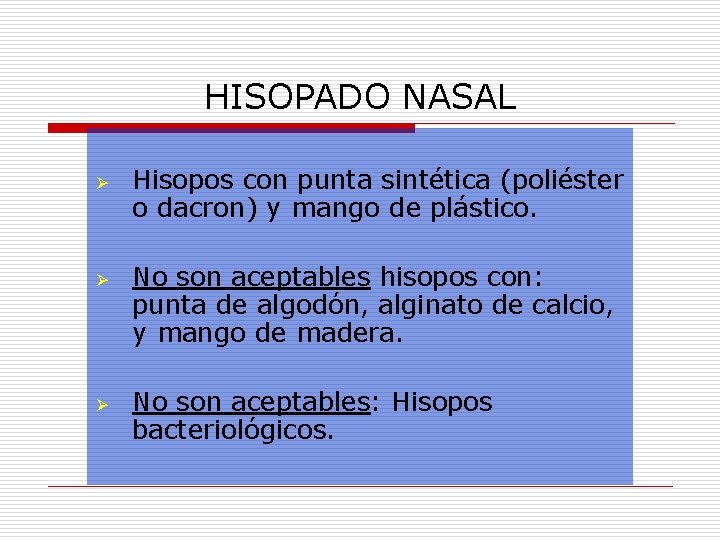 HISOPADO NASAL

➢ Hisopos con punta sintética (poliéster o dacron) y mango de plástico.

➢ No son aceptables hisopos con: punta de algodón, alginato de calcio, y mango de madera.

➢ No son aceptables: Hisopos bacteriológicos.